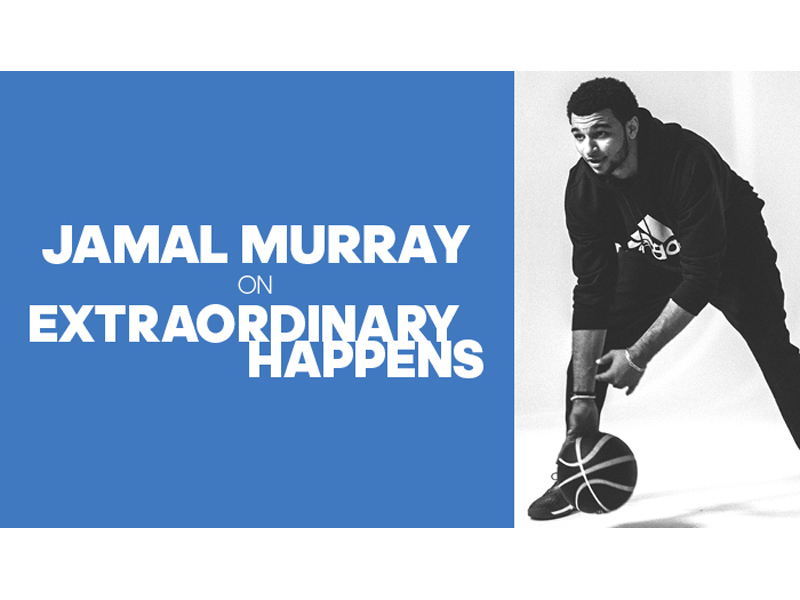 JAMAL MURRAY
ON
EXTRAORDINARY
HAPPENS